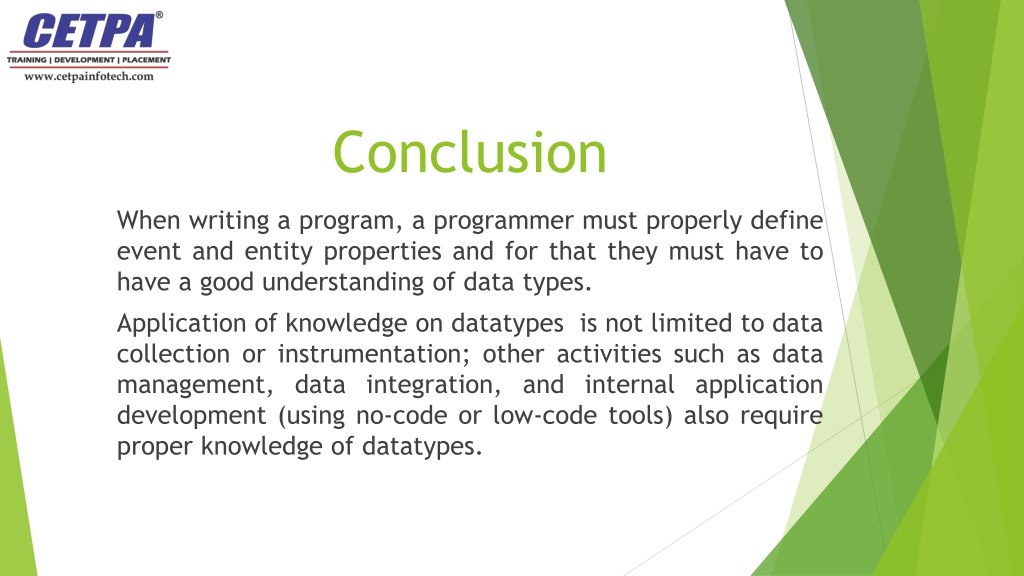 CETPA®
TRAINING | DEVELOPMENT | PLACEMENT
www.cetpainfotech.com

Conclusion

When writing a program, a programmer must properly define event and entity properties and for that they must have to have a good understanding of data types.

Application of knowledge on datatypes is not limited to data collection or instrumentation; other activities such as data management, data integration, and internal application development (using no-code or low-code tools) also require proper knowledge of datatypes.